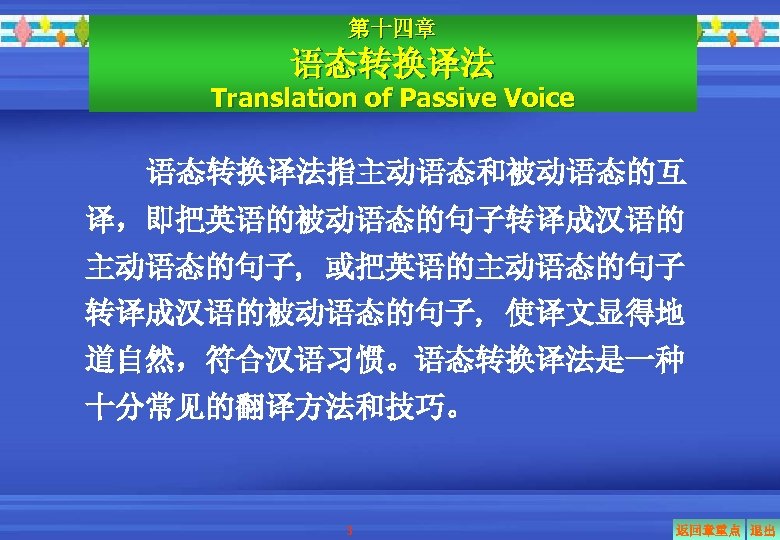 第十四章
语态转换译法
Translation of Passive Voice

语态转换译法指主动语态和被动语态的互译，即把英语的被动语态的句子转译成汉语的主动语态的句子，或把英语的主动语态的句子转译成汉语的被动语态的句子，使译文显得地道自然，符合汉语习惯。语态转换译法是一种十分常见的翻译方法和技巧。

3

返回章重点 退出